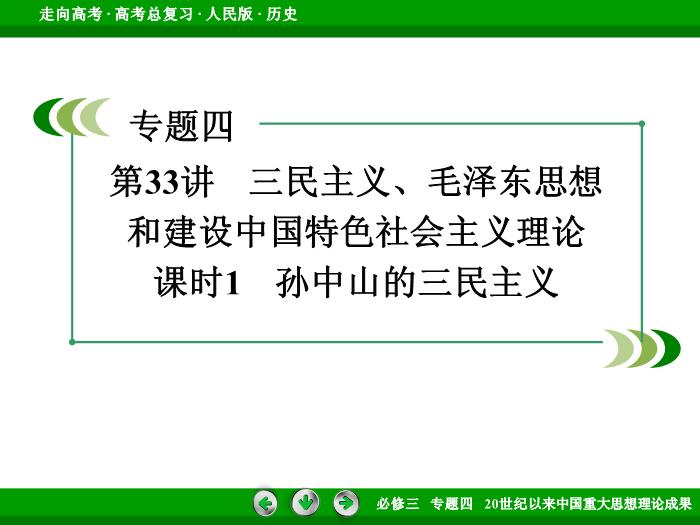 走向高考 · 高考总复习 · 人民版 · 历史

专题四

第33讲　三民主义、毛泽东思想和建设中国特色社会主义理论

课时1　孙中山的三民主义

必修三　专题四　20世纪以来中国重大思想理论成果